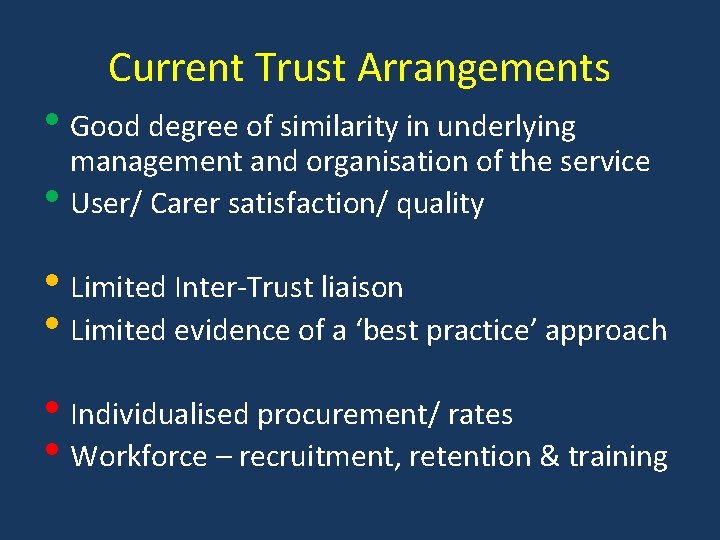 Current Trust Arrangements

• Good degree of similarity in underlying management and organisation of the service
• User/ Carer satisfaction/ quality

• Limited Inter-Trust liaison
• Limited evidence of a ‘best practice’ approach

• Individualised procurement/ rates
• Workforce – recruitment, retention & training